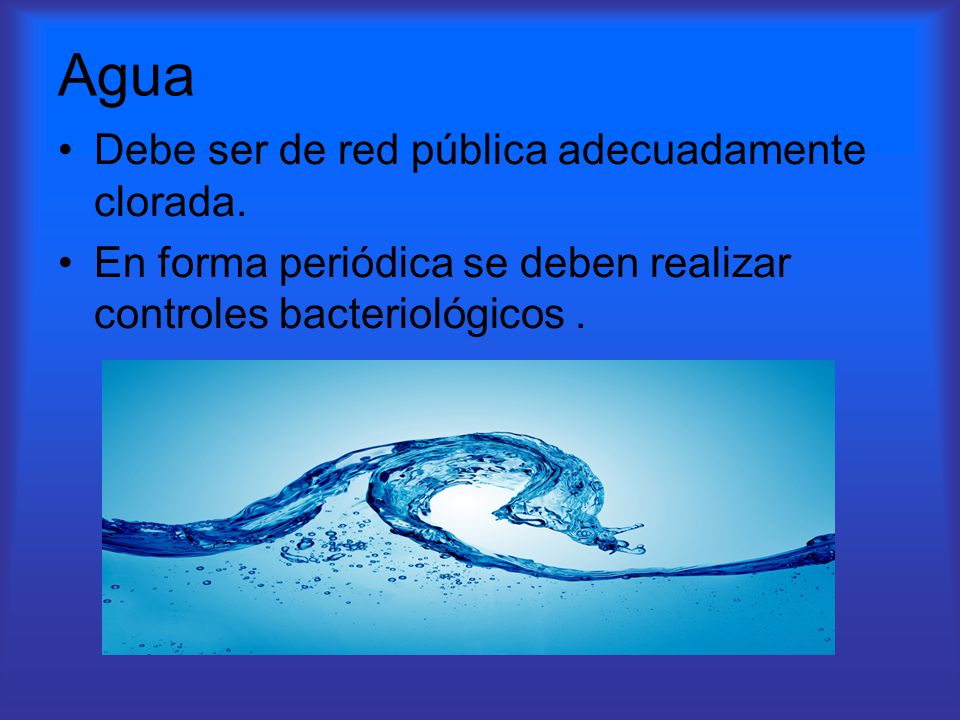 Agua

• Debe ser de red pública adecuadamente clorada.

• En forma periódica se deben realizar controles bacteriológicos .